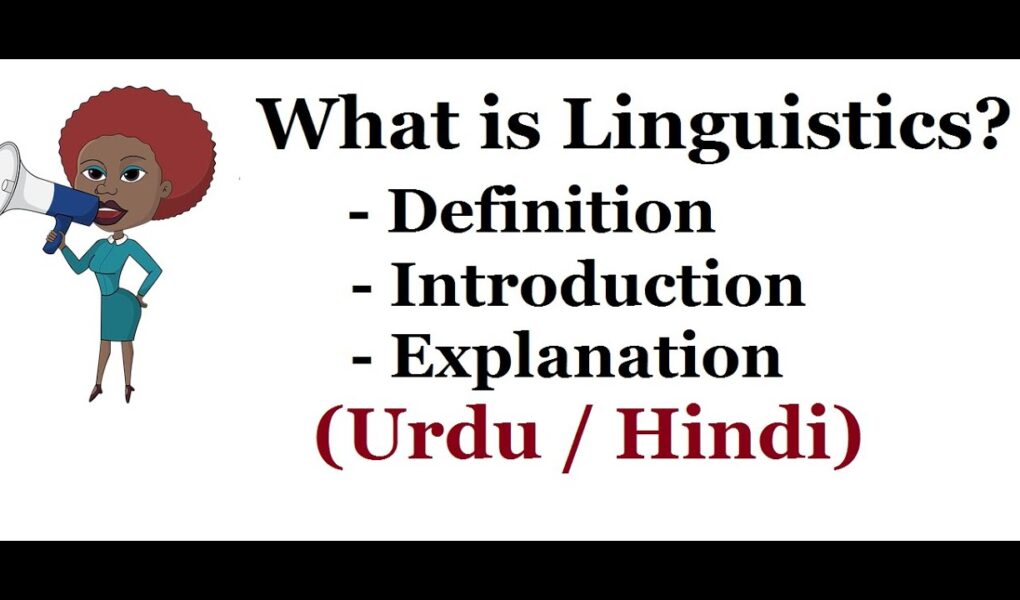 What is Linguistics?
- Definition
- Introduction
- Explanation
(Urdu / Hindi)